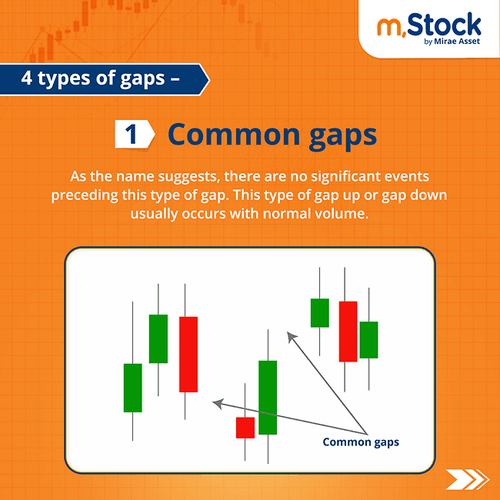 m.Stock
by Mirae Asset

4 types of gaps –

1 Common gaps

As the name suggests, there are no significant events preceding this type of gap. This type of gap up or gap down usually occurs with normal volume.

Common gaps